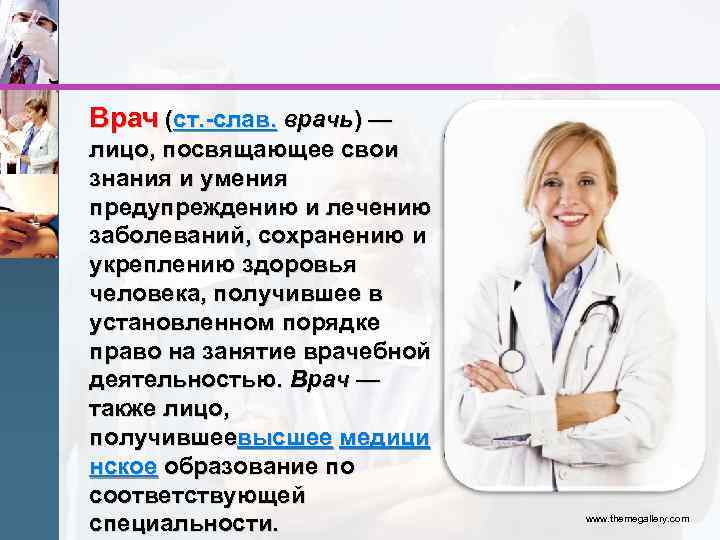 Врач (ст.-слав. врачь) — лицо, посвящающее свои знания и умения предупреждению и лечению заболеваний, сохранению и укреплению здоровья человека, получившее в установленном порядке право на занятие врачебной деятельностью. Врач — также лицо, получившеевысшее медицинское образование по соответствующей специальности.

www.themegallery.com